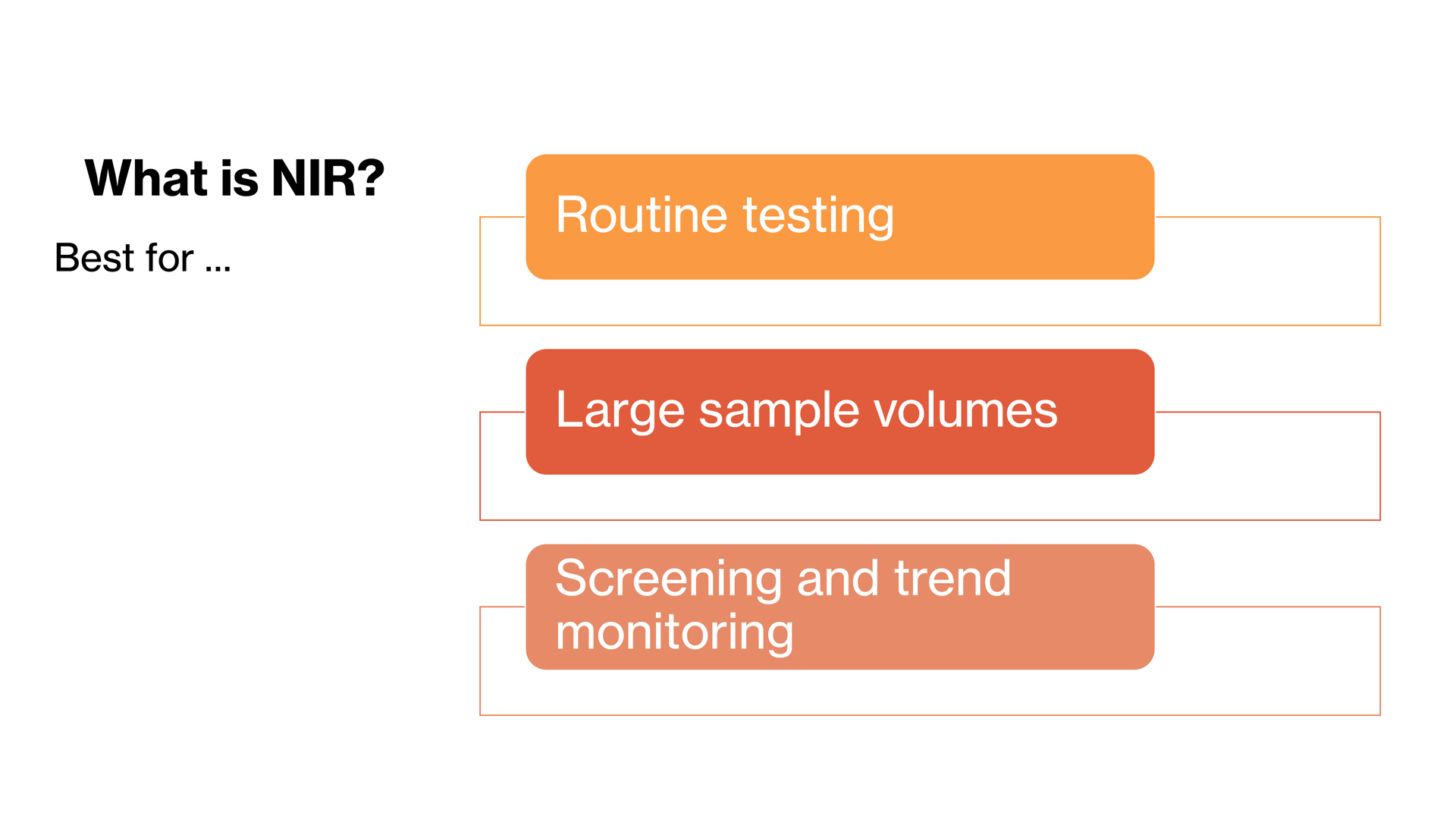 What is NIR?

Best for ...

Routine testing

Large sample volumes

Screening and trend monitoring